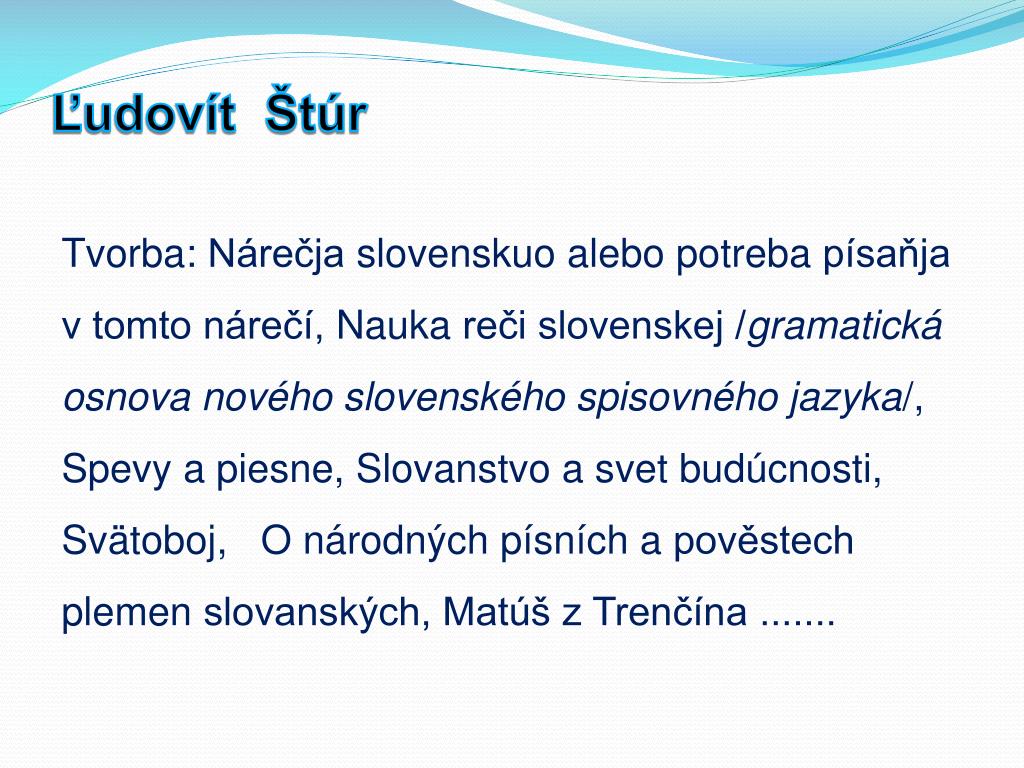 Ľudovít Štúr

Tvorba: Nárečja slovenskuo alebo potreba písaňja v tomto nárečí, Nauka reči slovenskej /gramatická osnova nového slovenského spisovného jazyka/, Spevy a piesne, Slovanstvo a svet budúcnosti, Svätoboj, O národných písních a pověstech plemen slovanských, Matúš z Trenčína .......